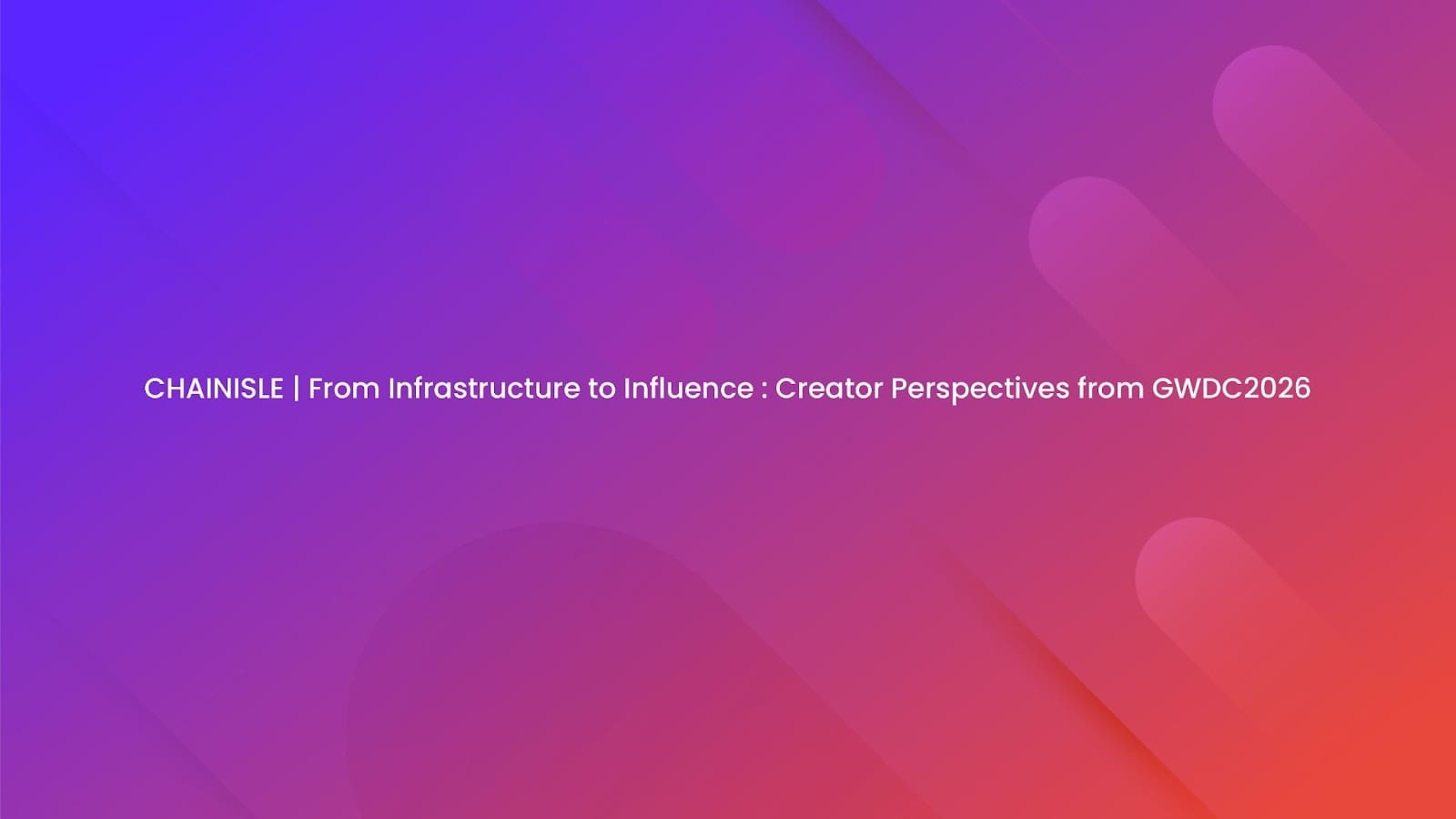 CHAINISLE | From Infrastructure to Influence : Creator Perspectives from GWDC2026